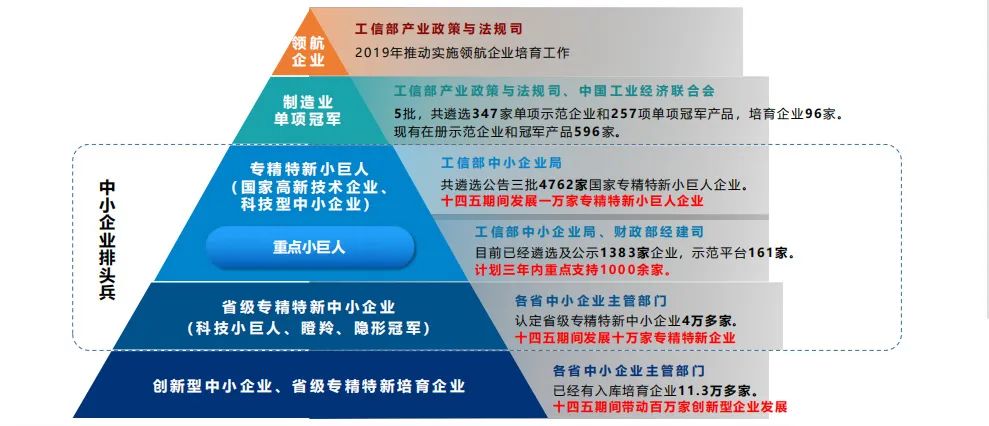 领航企业

工信部产业政策与法规司
2019年推动实施领航企业培育工作

制造业单项冠军

工信部产业政策与法规司、中国工业经济联合会
5批，共遴选347家单项示范企业和257项单项冠军产品，培育企业96家。现有在册示范企业和冠军产品596家。

中小企业排头兵

专精特新小巨人（国家高新技术企业、科技型中小企业）

工信部中小企业局
共遴选公告三批4762家国家专精特新小巨人企业。
十四五期间发展一万家专精特新小巨人企业

重点小巨人

工信部中小企业局、财政部经建司
目前已经遴选及公示1383家企业，示范平台161家。
计划三年内重点支持1000余家。

省级专精特新中小企业（科技小巨人、瞪羚、隐形冠军）

各省中小企业主管部门
认定省级专精特新中小企业4万多家。
十四五期间发展十万家专精特新企业

创新型中小企业、省级专精特新培育企业

各省中小企业主管部门
已经有入库培育企业11.3万多家。
十四五期间带动百万家创新型企业发展